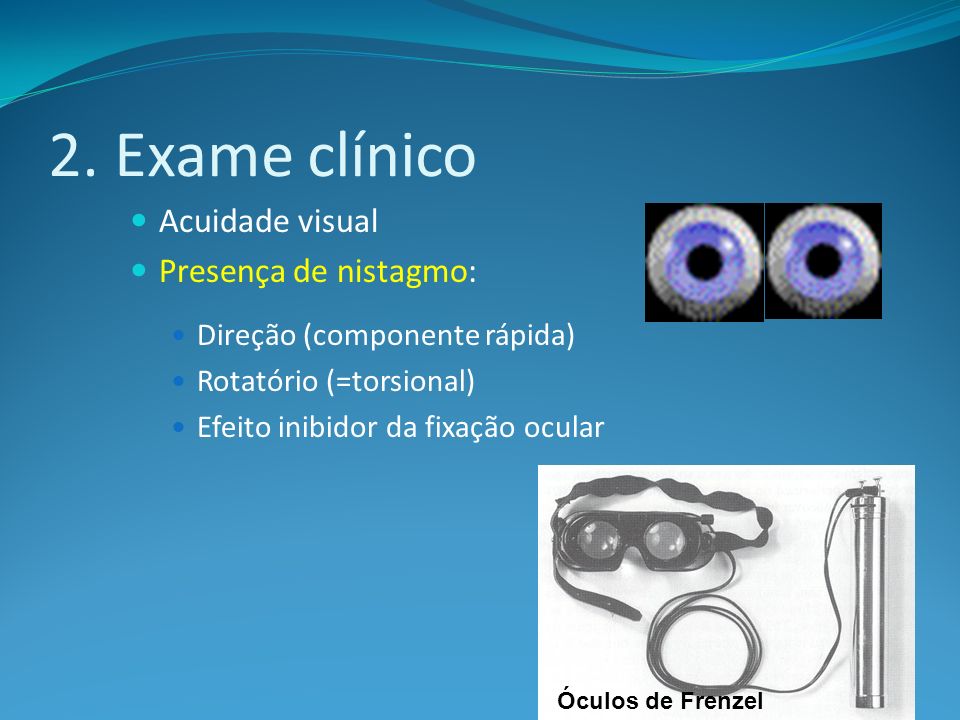 2. Exame clínico

Acuidade visual

Presença de nistagmo:

Direção (componente rápida)

Rotatório (=torsional)

Efeito inibidor da fixação ocular

Óculos de Frenzel